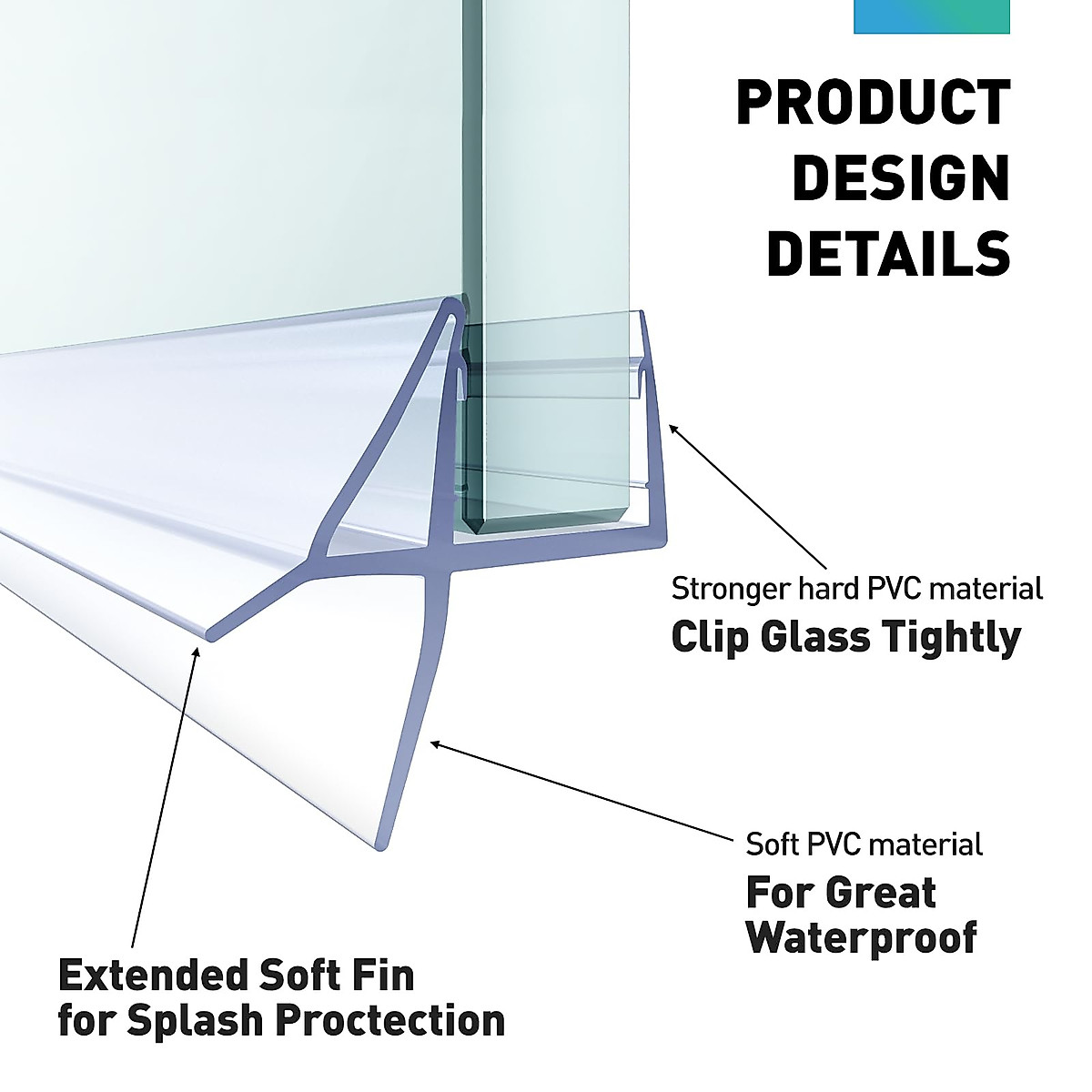 PRODUCT DESIGN DETAILS

Stronger hard PVC material
Clip Glass Tightly

Soft PVC material
For Great Waterproof

Extended Soft Fin for Splash Proctection